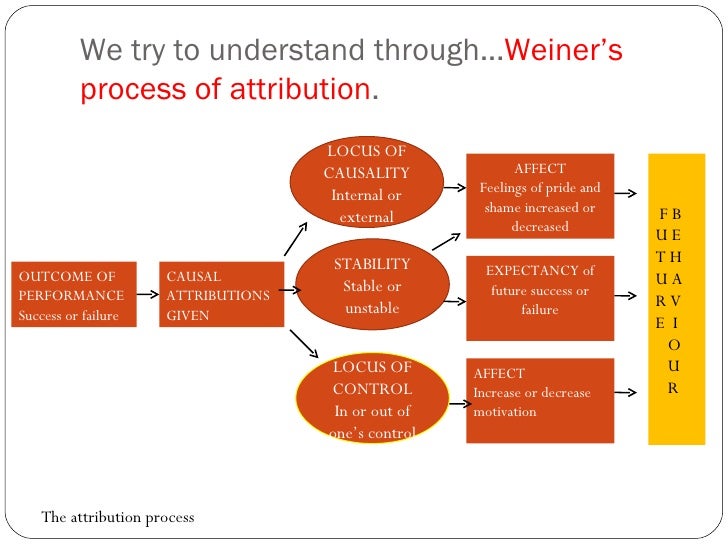 We try to understand through…Weiner's process of attribution.

OUTCOME OF PERFORMANCE Success or failure

CAUSAL ATTRIBUTIONS GIVEN

LOCUS OF CAUSALITY Internal or external

STABILITY Stable or unstable

LOCUS OF CONTROL In or out of one's control

AFFECT Feelings of pride and shame increased or decreased

EXPECTANCY of future success or failure

AFFECT Increase or decrease motivation

FUTURE BEHAVIOUR

The attribution process